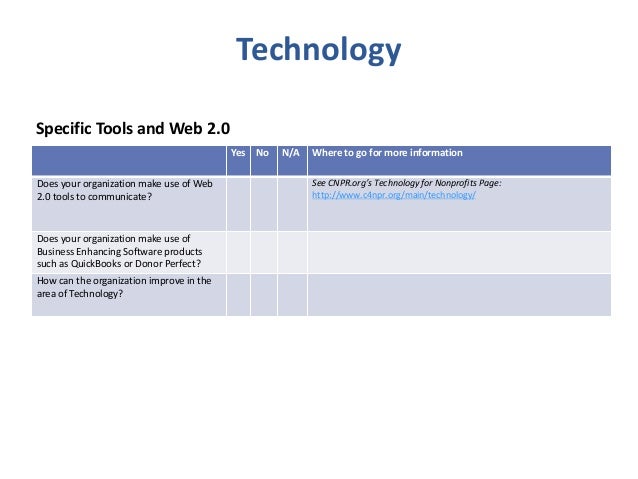 Technology

Specific Tools and Web 2.0

| | Yes | No | N/A | Where to go for more information |
|---|---|---|---|---|
| Does your organization make use of Web 2.0 tools to communicate? | | | | See CNPR.org's Technology for Nonprofits Page: http://www.c4npr.org/main/technology/ |
| Does your organization make use of Business Enhancing Software products such as QuickBooks or Donor Perfect? | | | | |
| How can the organization improve in the area of Technology? | | | | |